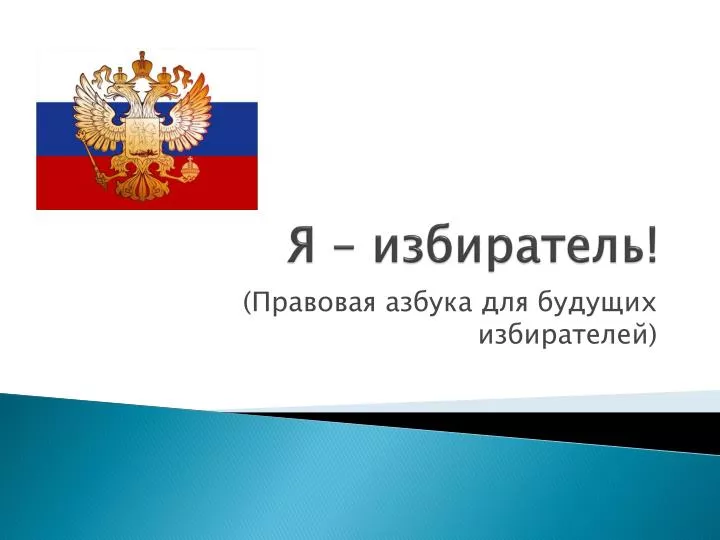 Я – избиратель!

(Правовая азбука для будущих избирателей)